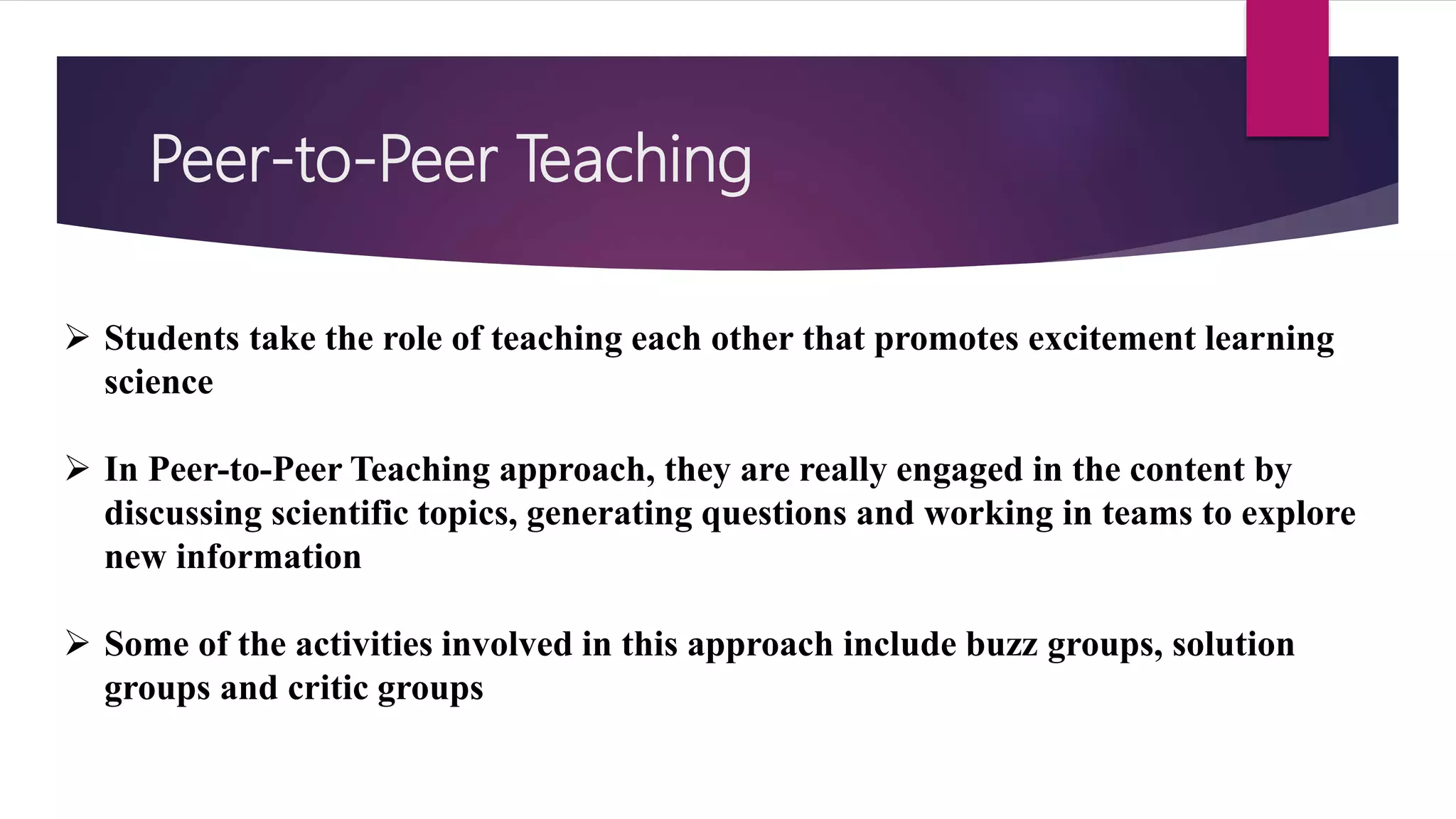 Peer-to-Peer Teaching

➢ Students take the role of teaching each other that promotes excitement learning science

➢ In Peer-to-Peer Teaching approach, they are really engaged in the content by discussing scientific topics, generating questions and working in teams to explore new information

➢ Some of the activities involved in this approach include buzz groups, solution groups and critic groups